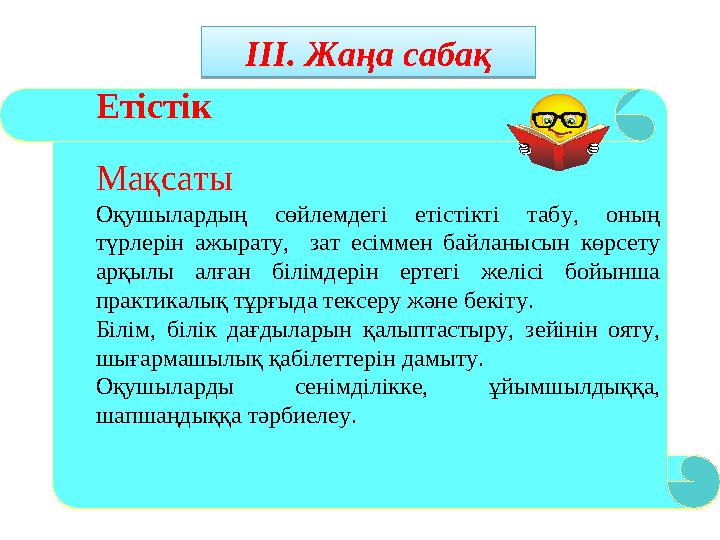 III. Жаңа сабақ

Етістік

Мақсаты

Оқушылардың сөйлемдегі етістікті табу, оның түрлерін ажырату, зат есіммен байланысын көрсету арқылы алған білімдерін ертегі желісі бойынша практикалық тұрғыда тексеру және бекіту.

Білім, білік дағдыларын қалыптастыру, зейінін ояту, шығармашылық қабілеттерін дамыту.

Оқушыларды сенімділікке, ұйымшылдыққа, шапшаңдыққа тәрбиелеу.